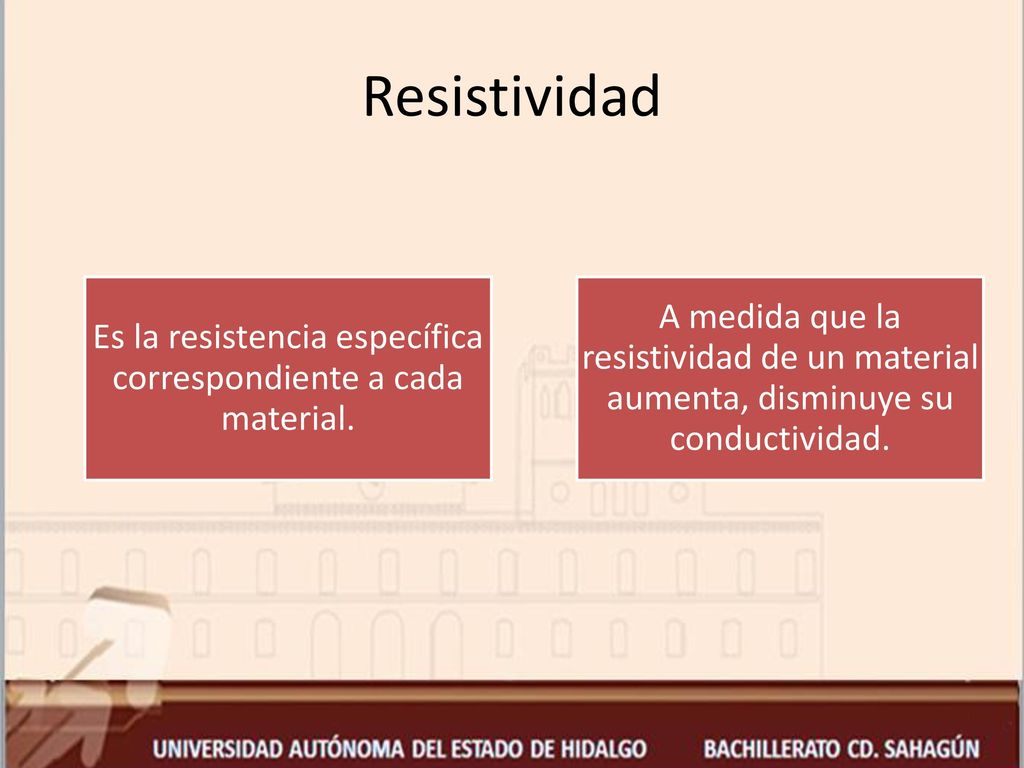 Resistividad

Es la resistencia específica correspondiente a cada material.

A medida que la resistividad de un material aumenta, disminuye su conductividad.

UNIVERSIDAD AUTÓNOMA DEL ESTADO DE HIDALGO BACHILLERATO CD. SAHAGÚN